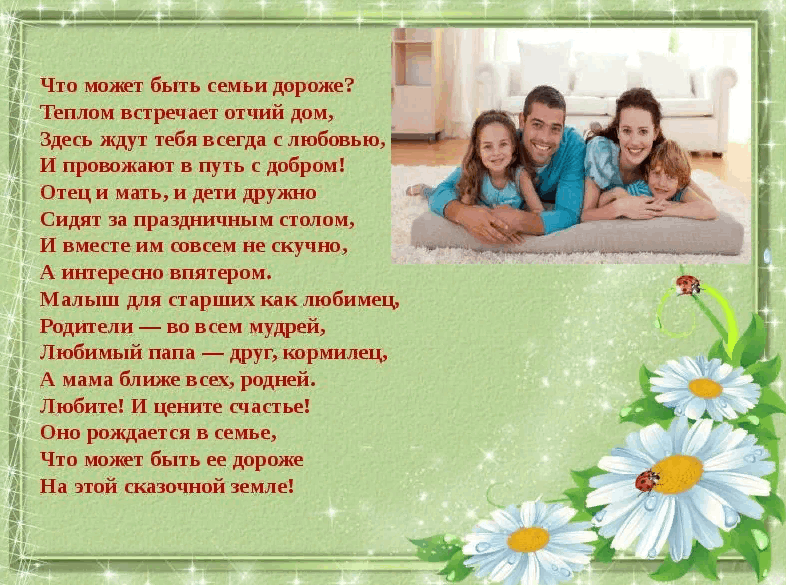 Что может быть семьи дороже?
Теплом встречает отчий дом,
Здесь ждут тебя всегда с любовью,
И провожают в путь с добром!
Отец и мать, и дети дружно
Сидят за праздничным столом,
И вместе им совсем не скучно,
А интересно впятером.
Малыш для старших как любимец,
Родители — во всем мудрей,
Любимый папа — друг, кормилец,
А мама ближе всех, родней.
Любите! И цените счастье!
Оно рождается в семье,
Что может быть ее дороже
На этой сказочной земле!